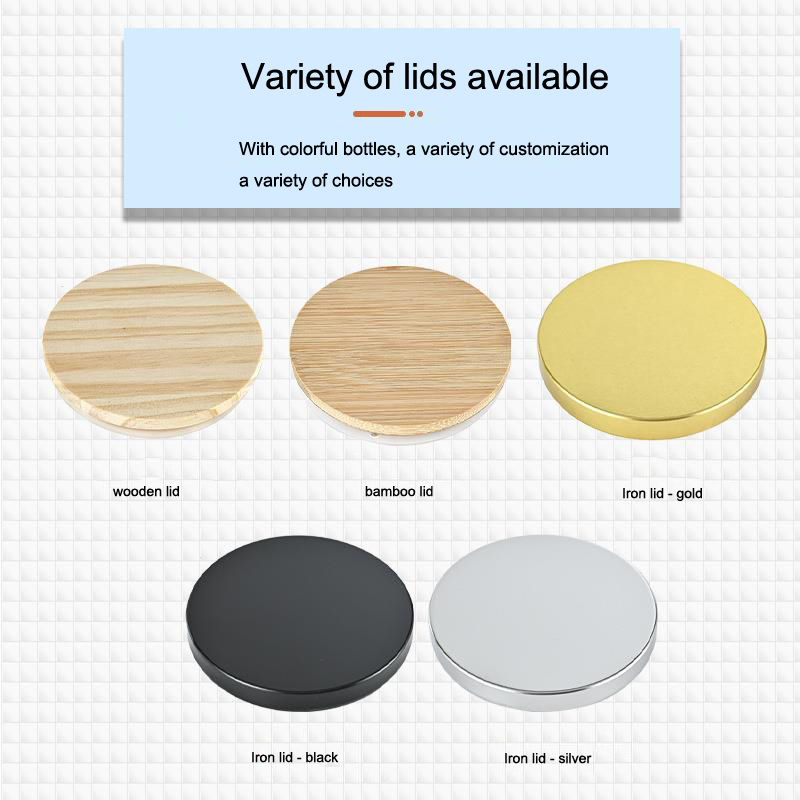 Variety of lids available

With colorful bottles, a variety of customization a variety of choices

wooden lid

bamboo lid

Iron lid - gold

Iron lid - black

Iron lid - silver